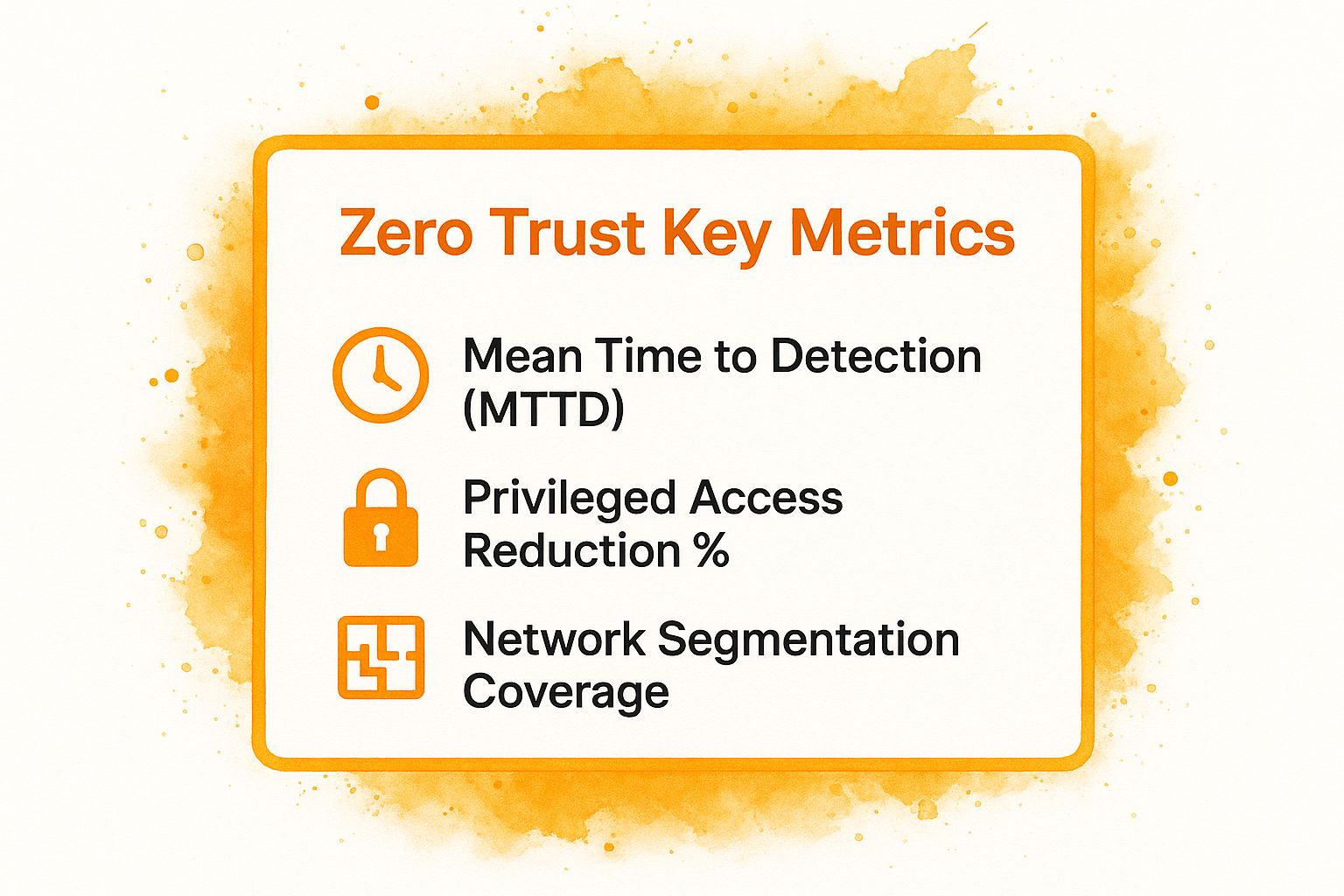 Zero Trust Key Metrics

Mean Time to Detection (MTTD)

Privileged Access Reduction %

Network Segmentation Coverage